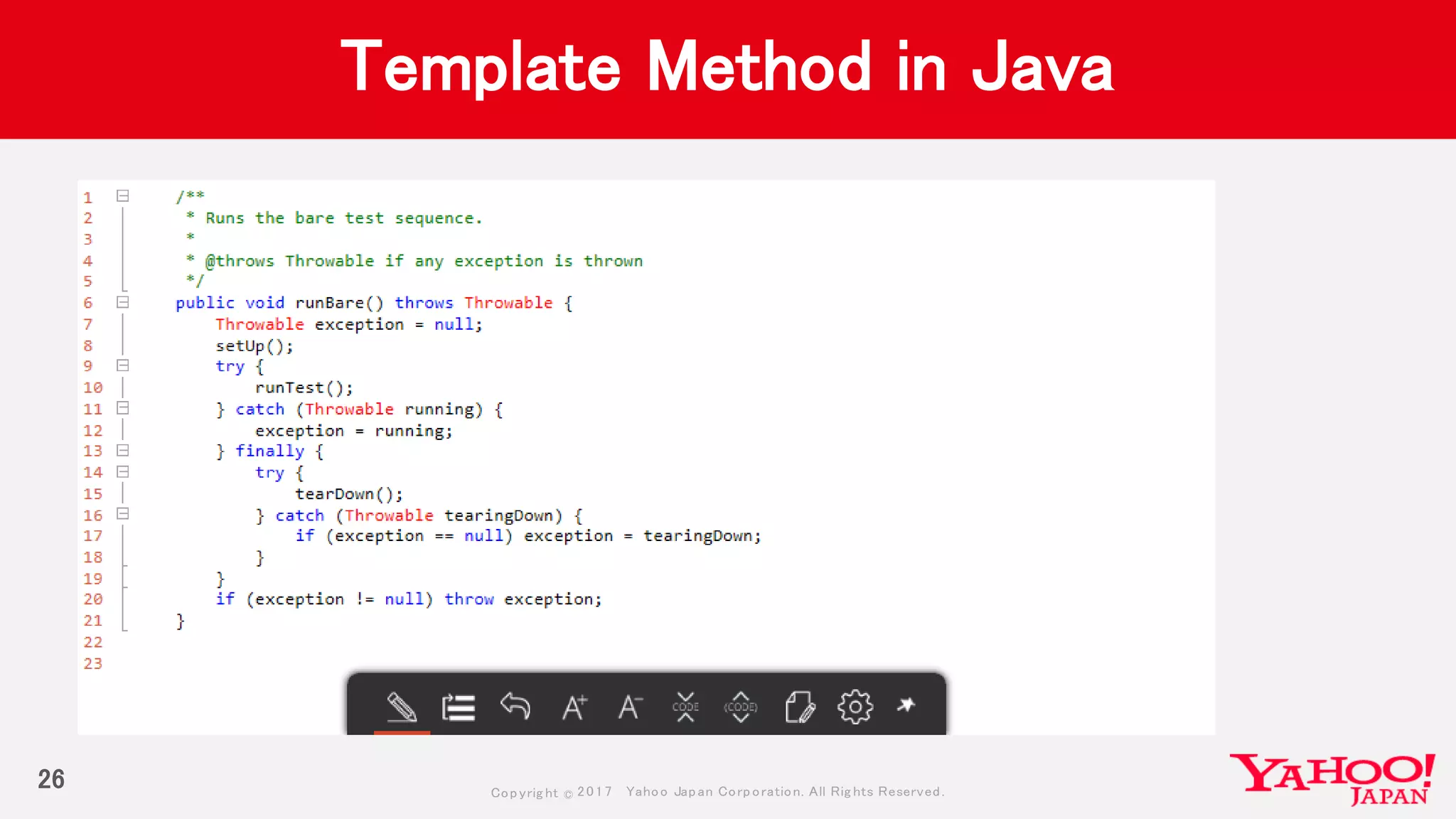 Template Method in Java

1 /**
2 * Runs the bare test sequence.
3 *
4 * @throws Throwable if any exception is thrown
5 */
6 public void runBare() throws Throwable {
7 Throwable exception = null;
8 setUp();
9 try {
10 runTest();
11 } catch (Throwable running) {
12 exception = running;
13 } finally {
14 try {
15 tearDown();
16 } catch (Throwable tearingDown) {
17 if (exception == null) exception = tearingDown;
18 }
19 }
20 if (exception != null) throw exception;
21 }
22
23

CODE (CODE)

26

Copyright © 2017 Yahoo Japan Corporation. All Rights Reserved.

YAHOO! JAPAN